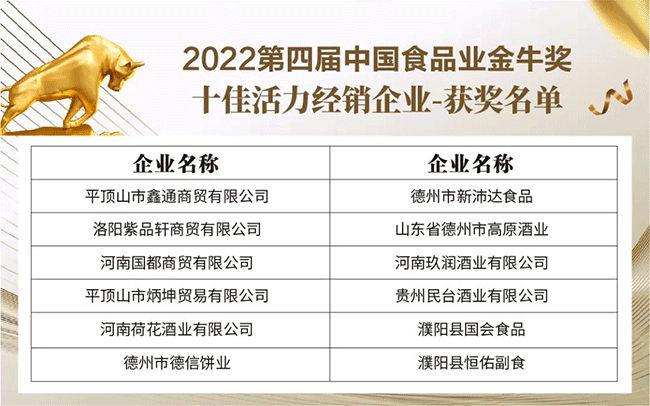 2022第四届中国食品业金牛奖
十佳活力经销企业-获奖名单

| 企业名称 | 企业名称 |
|---|---|
| 平顶山市鑫通商贸有限公司 | 德州市新沛达食品 |
| 洛阳紫品轩商贸有限公司 | 山东省德州市高原酒业 |
| 河南国都商贸有限公司 | 河南玖润酒业有限公司 |
| 平顶山市炳坤贸易有限公司 | 贵州民台酒业有限公司 |
| 河南荷花酒业有限公司 | 濮阳县国会食品 |
| 德州市德信饼业 | 濮阳县恒佑副食 |